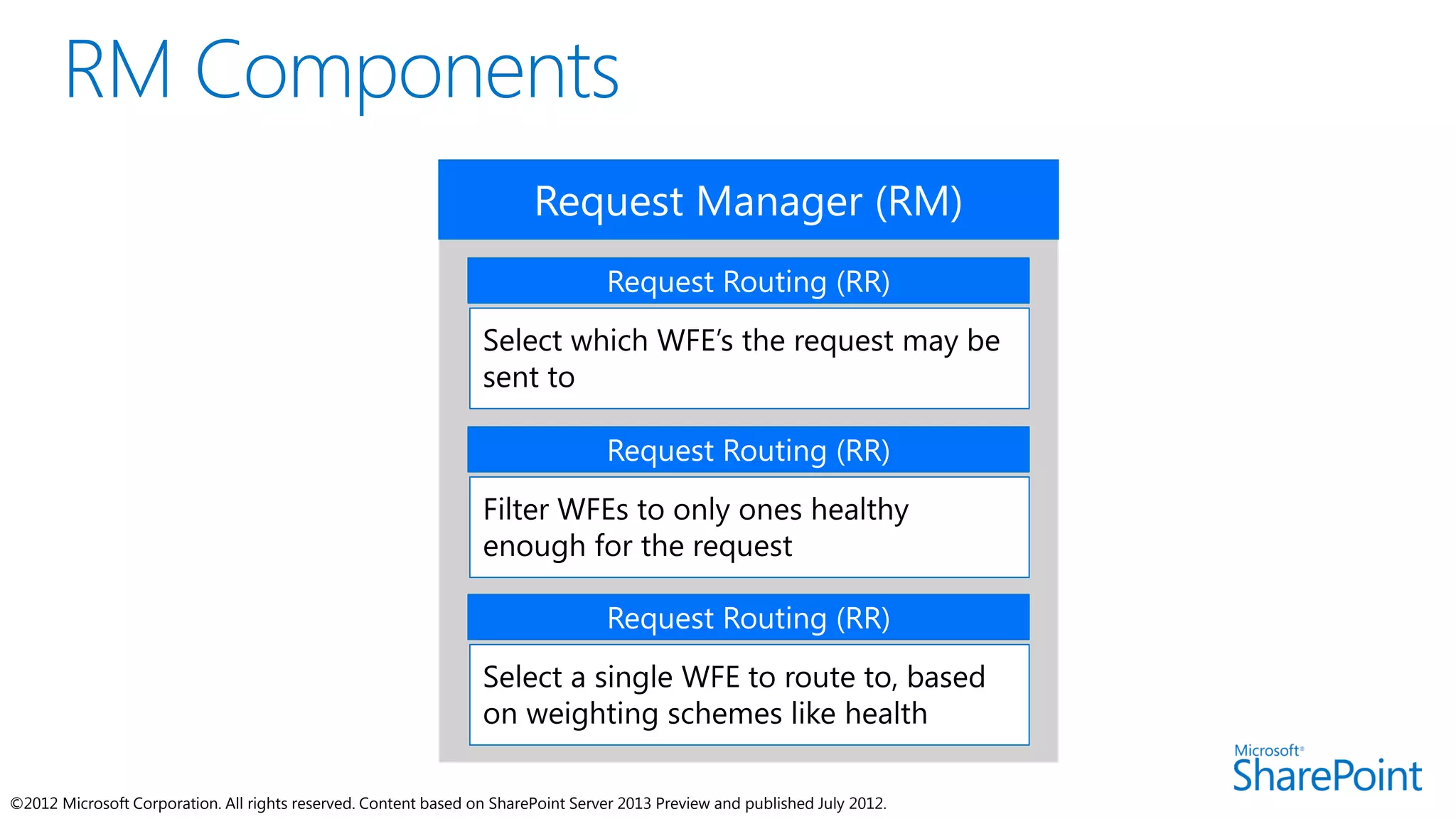 RM Components

Request Manager (RM)

Request Routing (RR)

Select which WFE's the request may be sent to

Request Routing (RR)

Filter WFEs to only ones healthy enough for the request

Request Routing (RR)

Select a single WFE to route to, based on weighting schemes like health

Microsoft® SharePoint

©2012 Microsoft Corporation. All rights reserved. Content based on SharePoint Server 2013 Preview and published July 2012.